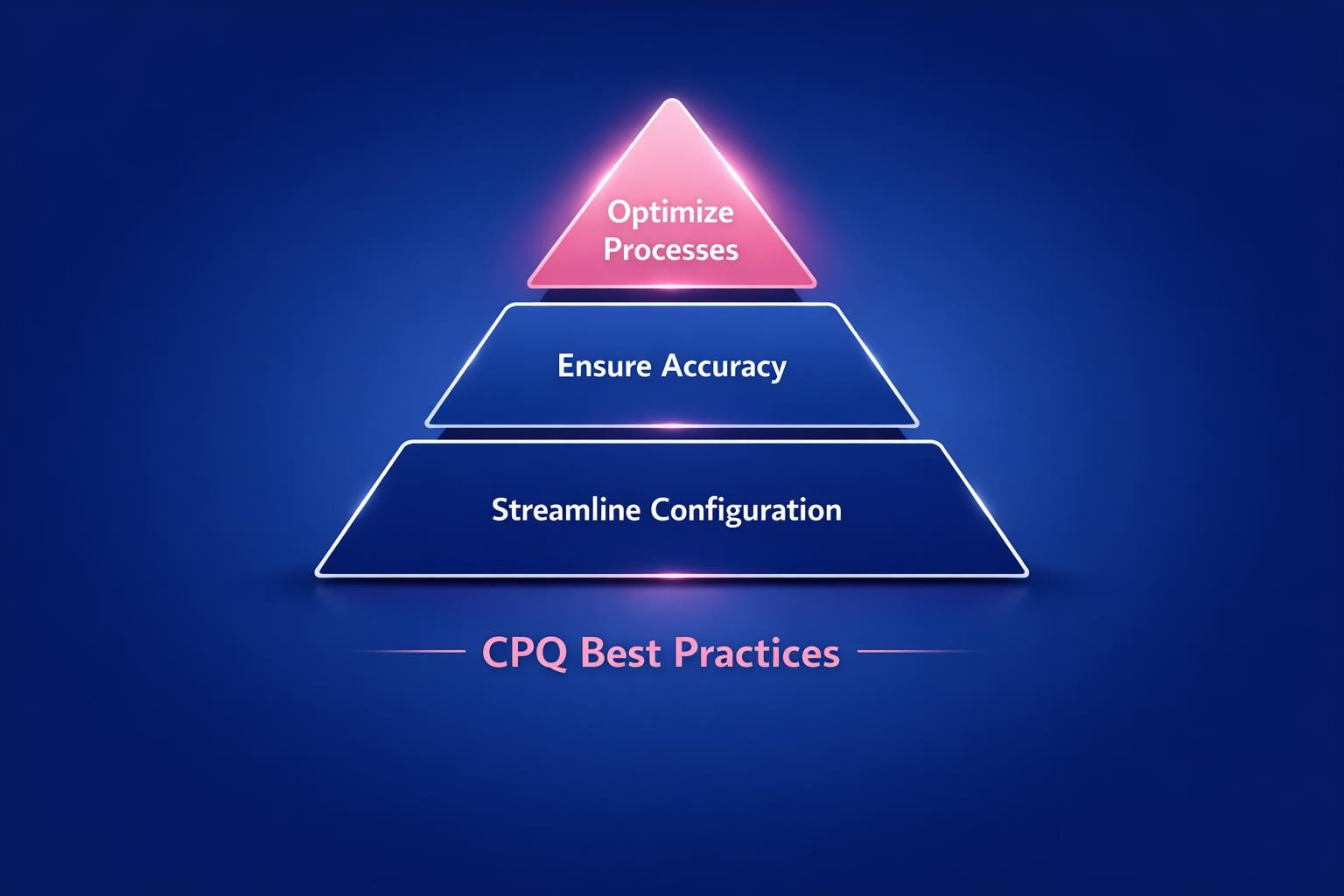 Optimize Processes

Ensure Accuracy

Streamline Configuration

CPQ Best Practices